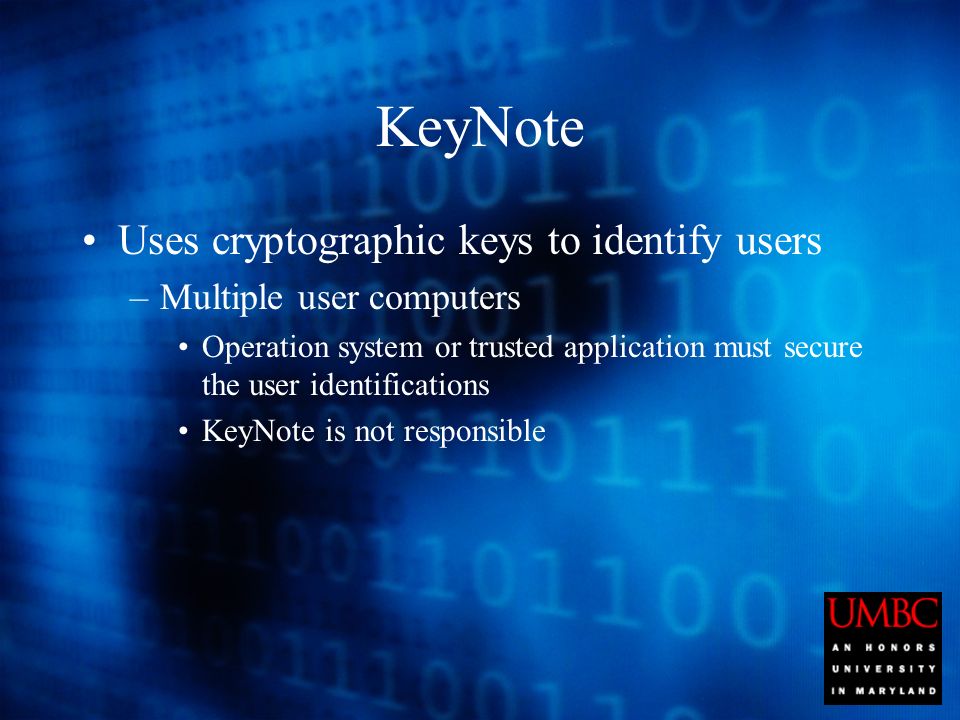 KeyNote

• Uses cryptographic keys to identify users
  – Multiple user computers
    • Operation system or trusted application must secure the user identifications
    • KeyNote is not responsible

UMBC
AN HONORS UNIVERSITY IN MARYLAND